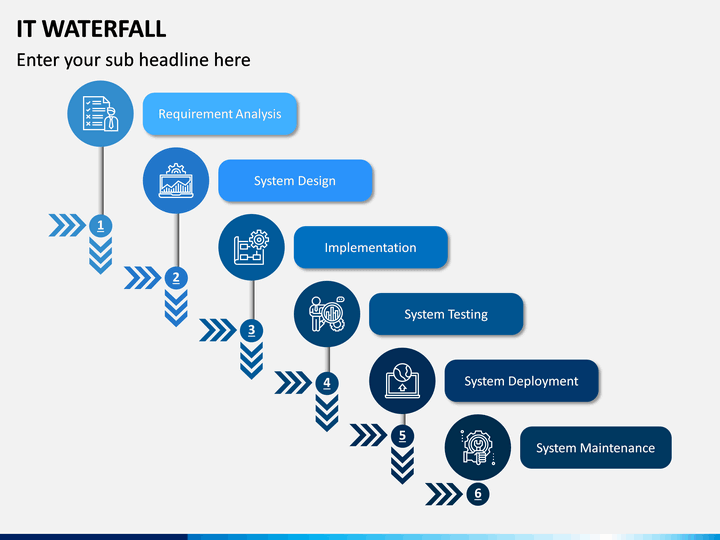 IT WATERFALL

Enter your sub headline here

Requirement Analysis

System Design

Implementation

System Testing

System Deployment

System Maintenance

1

2

3

4

5

6